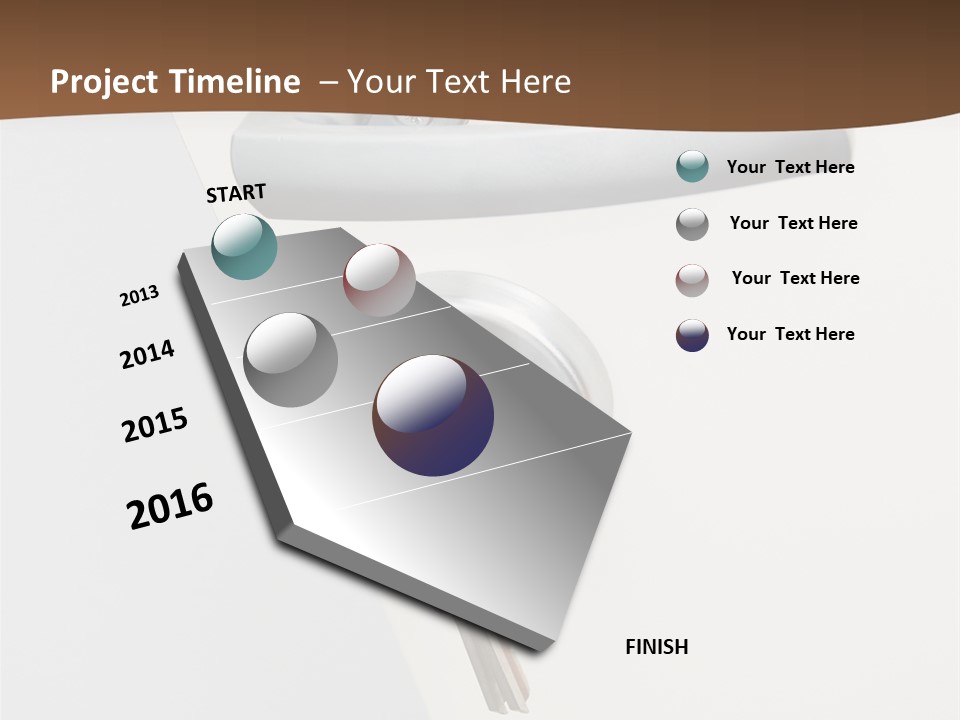 Project Timeline – Your Text Here

START

2013

2014

2015

2016

FINISH

Your Text Here

Your Text Here

Your Text Here

Your Text Here